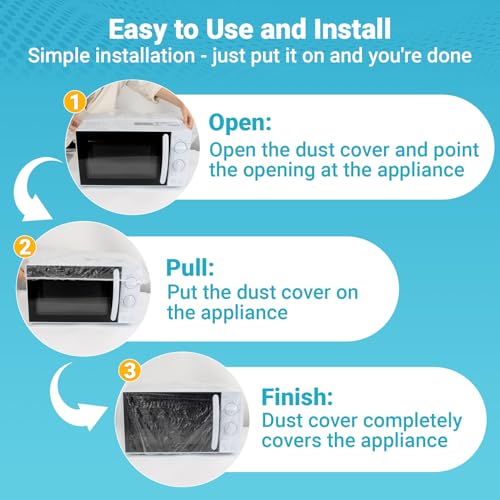 Easy to Use and Install
Simple installation - just put it on and you're done

1
Open:
Open the dust cover and point the opening at the appliance

2
Pull:
Put the dust cover on the appliance

3
Finish:
Dust cover completely covers the appliance